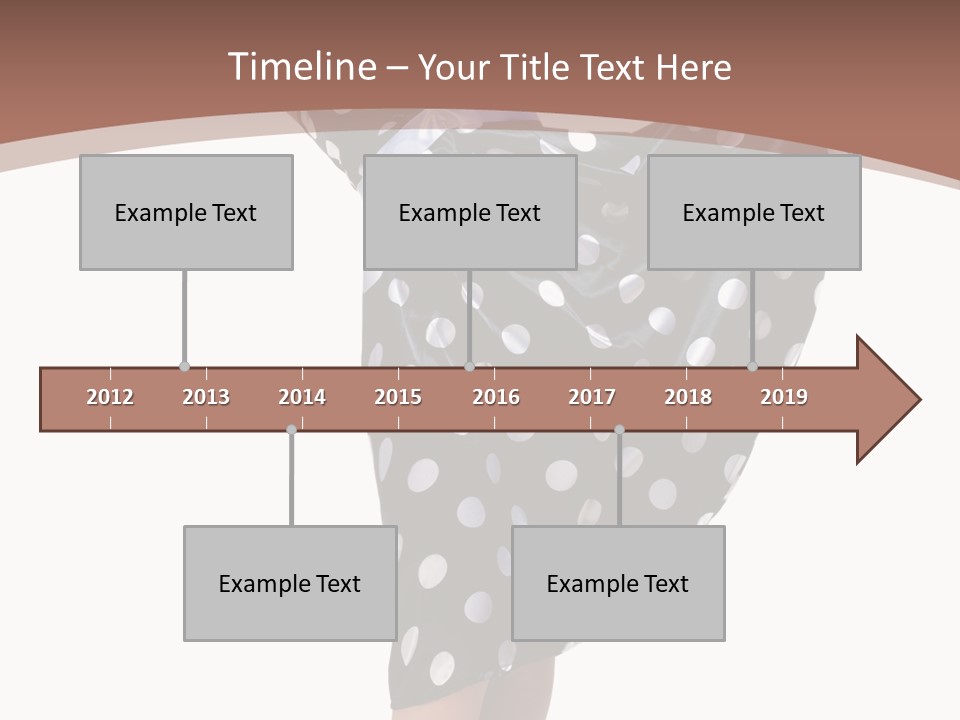 Timeline – Your Title Text Here

Example Text

Example Text

Example Text

2012 2013 2014 2015 2016 2017 2018 2019

Example Text

Example Text